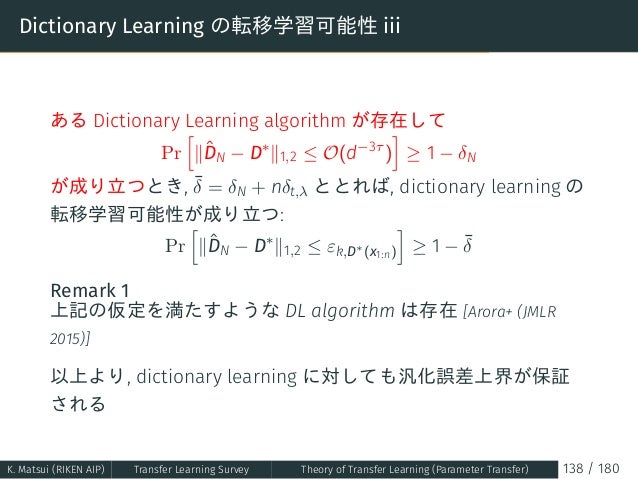 Dictionary Learning の転移学習可能性 iii

ある Dictionary Learning algorithm が存在して

$\Pr\left[\|\hat{D}_N - D^*\|_{1,2} \leq \mathcal{O}(d^{-3\tau})\right] \geq 1 - \delta_N$

が成り立つとき, $\bar{\delta} = \delta_N + n\delta_{t,\lambda}$ ととれば, dictionary learning の転移学習可能性が成り立つ:

$\Pr\left[\|\hat{D}_N - D^*\|_{1,2} \leq \varepsilon_{k,D^*(x_{1:n})}\right] \geq 1 - \bar{\delta}$

Remark 1
上記の仮定を満たすような DL algorithm は存在 [Arora+ (JMLR 2015)]

以上より, dictionary learning に対しても汎化誤差上界が保証される

K. Matsui (RIKEN AIP) Transfer Learning Survey Theory of Transfer Learning (Parameter Transfer) 138 / 180